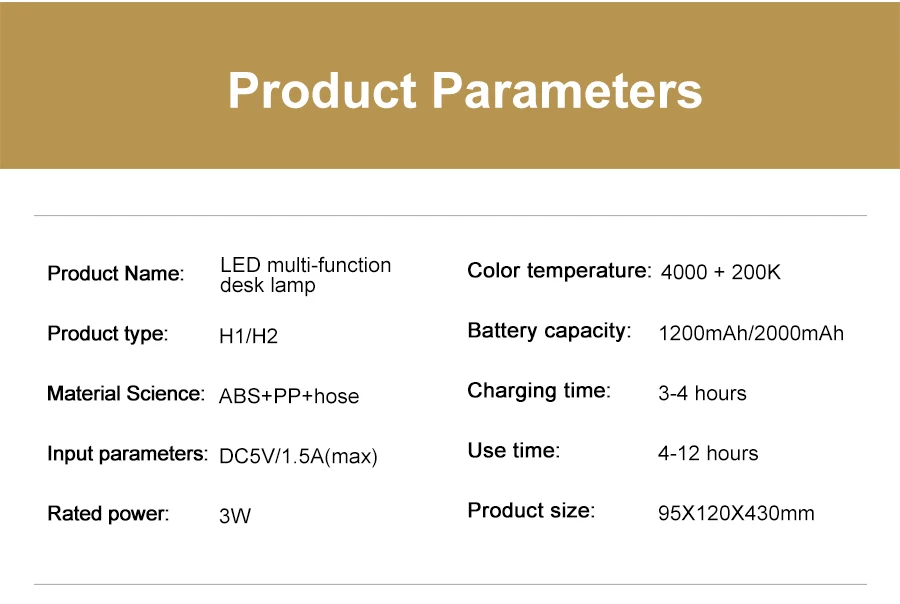 Product Parameters

Product Name: LED multi-function desk lamp

Product type: H1/H2

Material Science: ABS+PP+hose

Input parameters: DC5V/1.5A(max)

Rated power: 3W

Color temperature: 4000 + 200K

Battery capacity: 1200mAh/2000mAh

Charging time: 3-4 hours

Use time: 4-12 hours

Product size: 95X120X430mm